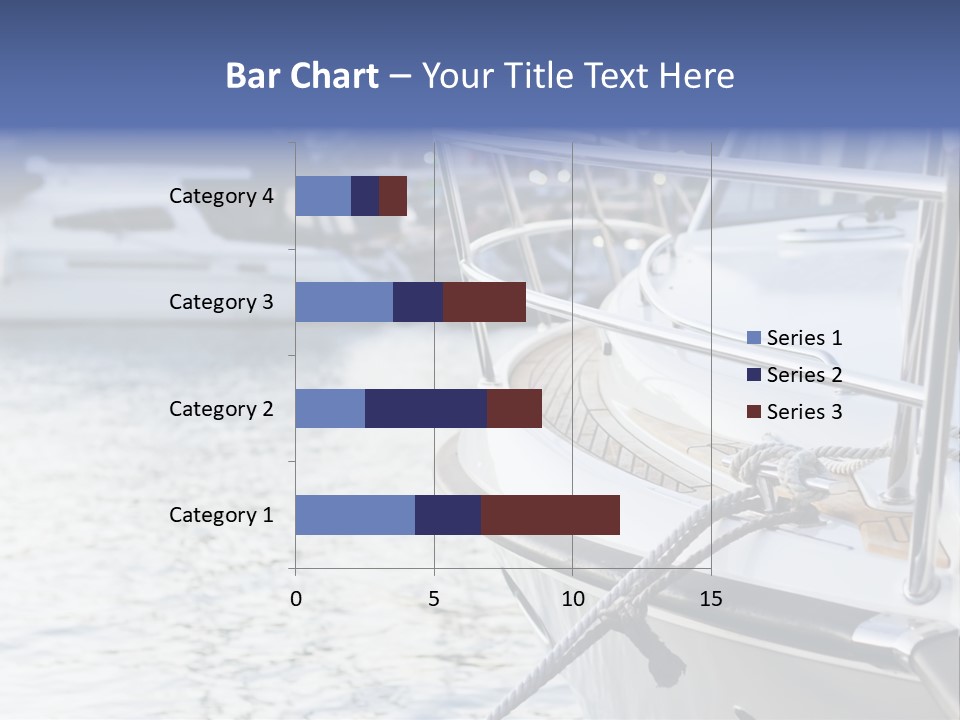 Bar Chart – Your Title Text Here

Category 4
Category 3
Category 2
Category 1

0
5
10
15

Series 1
Series 2
Series 3